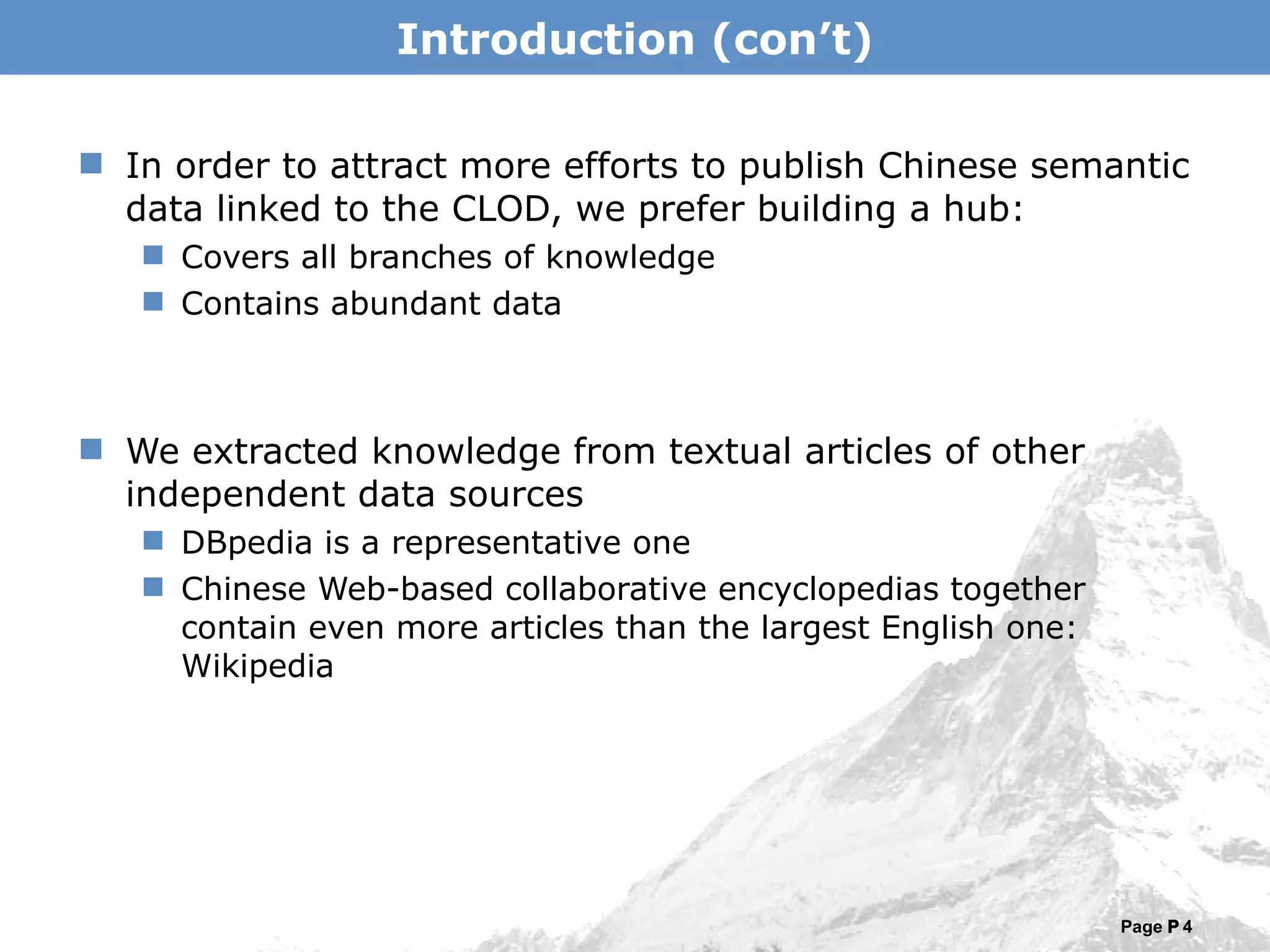 Introduction (con’t)

In order to attract more efforts to publish Chinese semantic data linked to the CLOD, we prefer building a hub:

Covers all branches of knowledge

Contains abundant data

We extracted knowledge from textual articles of other independent data sources

DBpedia is a representative one

Chinese Web-based collaborative encyclopedias together contain even more articles than the largest English one: Wikipedia

Page P 4